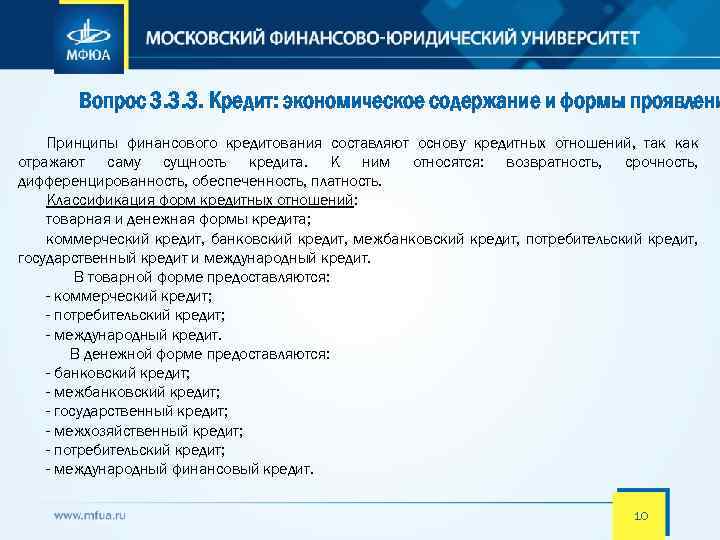 МФЮА

МОСКОВСКИЙ ФИНАНСОВО-ЮРИДИЧЕСКИЙ УНИВЕРСИТЕТ

Вопрос 3.3.3. Кредит: экономическое содержание и формы проявлени

Принципы финансового кредитования составляют основу кредитных отношений, так как отражают саму сущность кредита. К ним относятся: возвратность, срочность, дифференцированность, обеспеченность, платность.

Классификация форм кредитных отношений:

товарная и денежная формы кредита;

коммерческий кредит, банковский кредит, межбанковский кредит, потребительский кредит, государственный кредит и международный кредит.

В товарной форме предоставляются:

- коммерческий кредит;
- потребительский кредит;
- международный кредит.

В денежной форме предоставляются:

- банковский кредит;
- межбанковский кредит;
- государственный кредит;
- межхозяйственный кредит;
- потребительский кредит;
- международный финансовый кредит.

www.mfua.ru

10